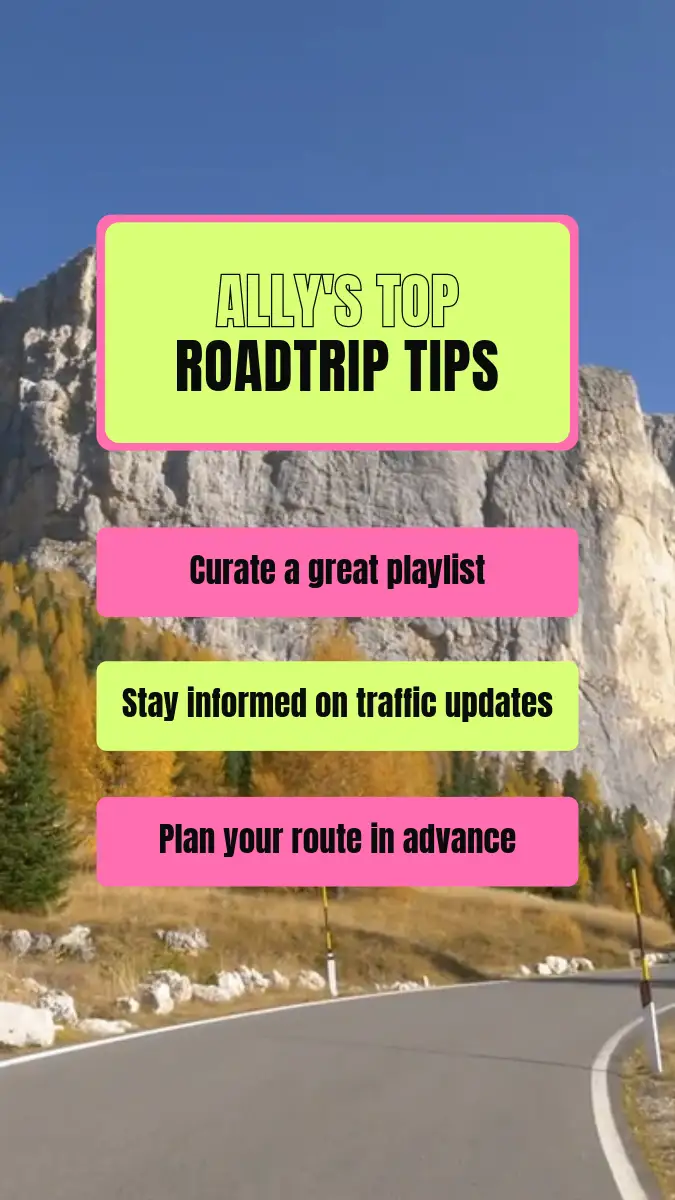 ALLY'S TOP
ROADTRIP TIPS

Curate a great playlist

Stay informed on traffic updates

Plan your route in advance